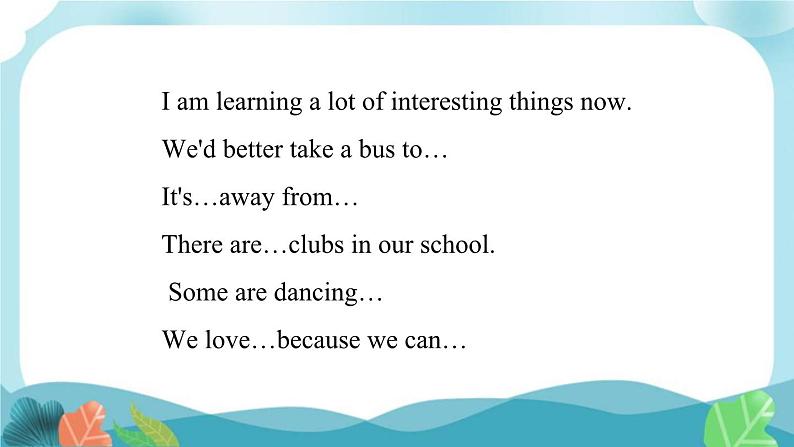 I am learning a lot of interesting things now.

We'd better take a bus to…

It's…away from…

There are…clubs in our school.

Some are dancing…

We love…because we can…